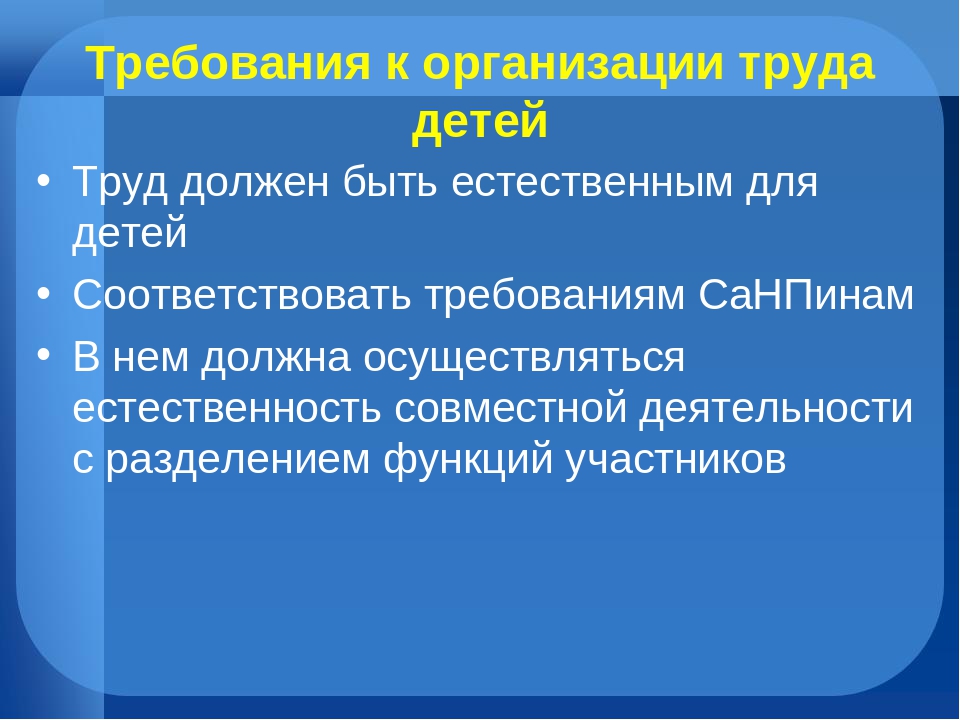 Требования к организации труда детей

• Труд должен быть естественным для детей
• Соответствовать требованиям СаНПинам
• В нем должна осуществляться естественность совместной деятельности с разделением функций участников